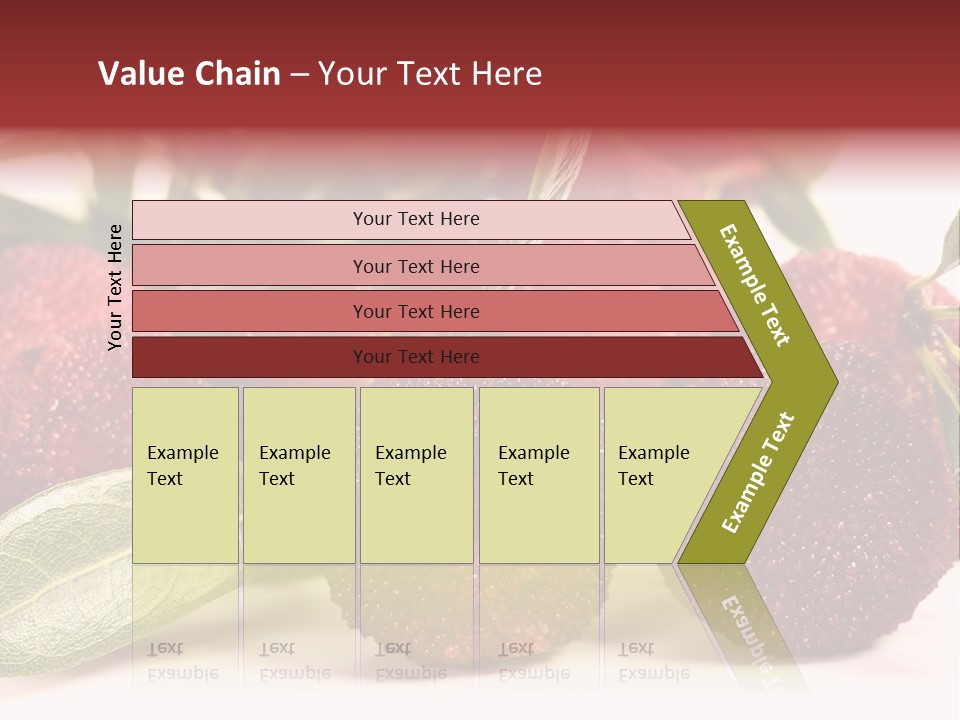 Value Chain – Your Text Here

Your Text Here

Your Text Here

Your Text Here

Your Text Here

Your Text Here

Example Text

Example Text

Example Text

Example Text

Example Text

Example Text

Example Text